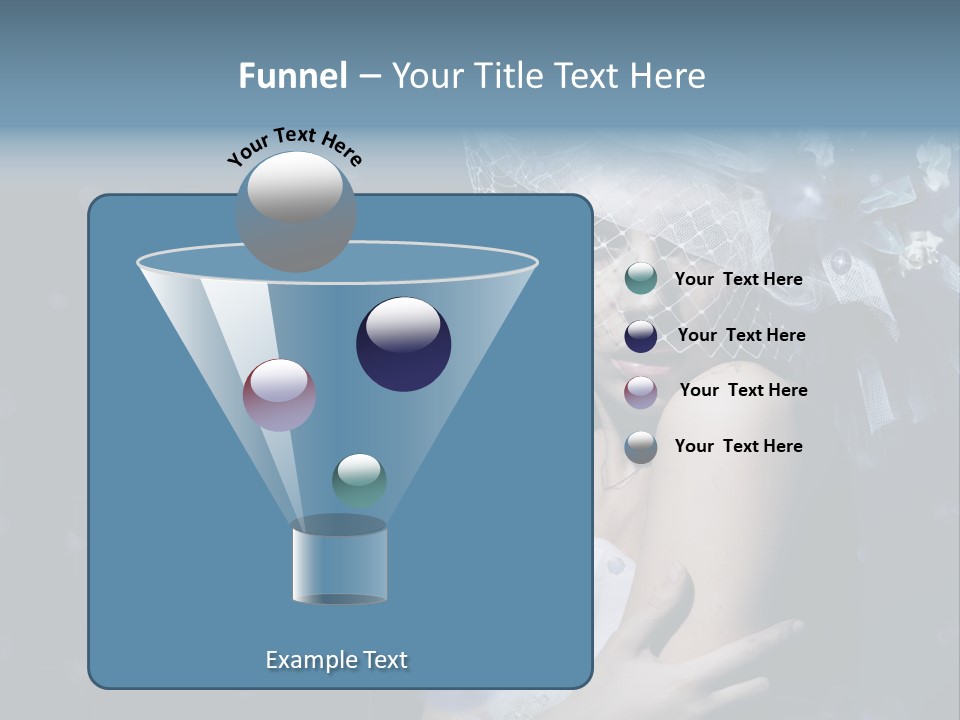 Funnel – Your Title Text Here

Your Text Here

Your Text Here

Your Text Here

Your Text Here

Your Text Here

Example Text